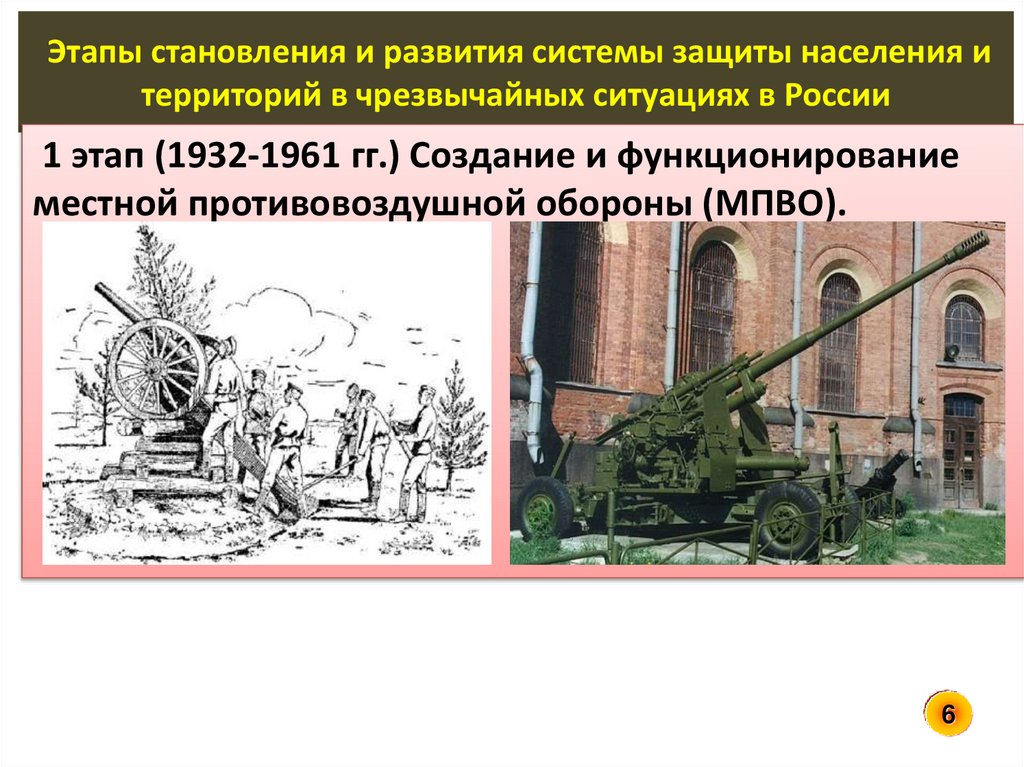 Этапы становления и развития системы защиты населения и территорий в чрезвычайных ситуациях в России

1 этап (1932-1961 гг.) Создание и функционирование местной противовоздушной обороны (МПВО).

6